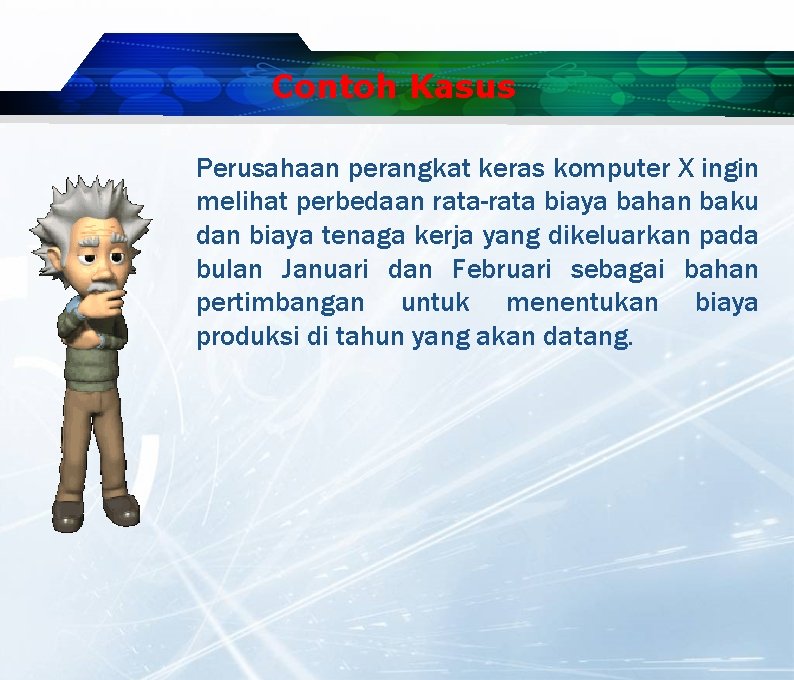 Contoh Kasus

Perusahaan perangkat keras komputer X ingin melihat perbedaan rata-rata biaya bahan baku dan biaya tenaga kerja yang dikeluarkan pada bulan Januari dan Februari sebagai bahan pertimbangan untuk menentukan biaya produksi di tahun yang akan datang.